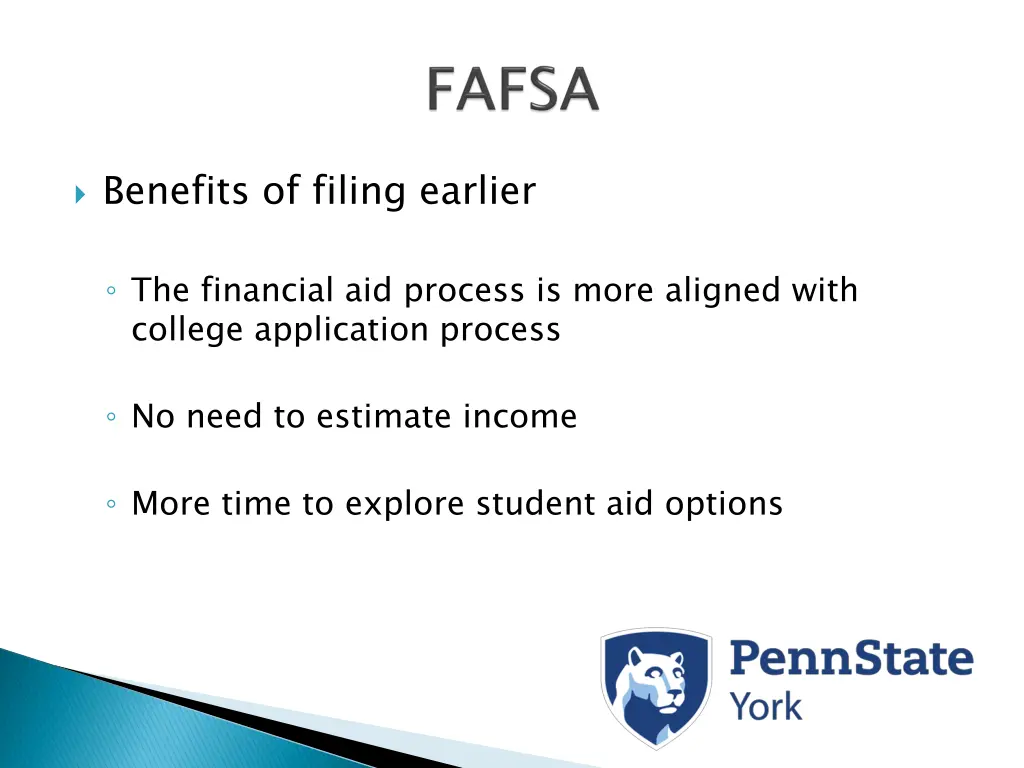 FAFSA

Benefits of filing earlier

The financial aid process is more aligned with college application process

No need to estimate income

More time to explore student aid options

PennState
York